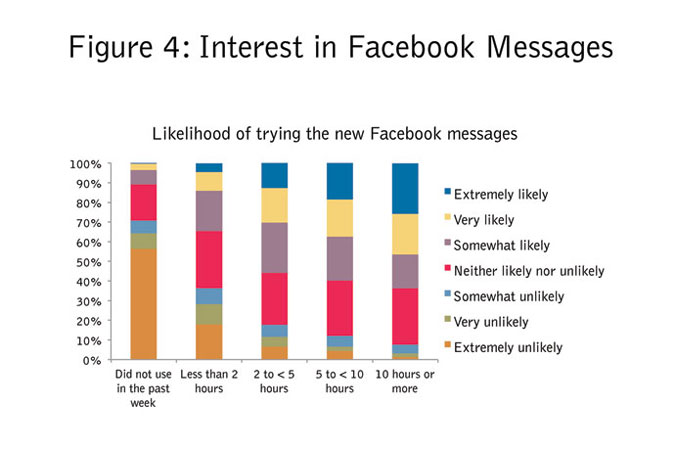 Figure 4: Interest in Facebook Messages

Likelihood of trying the new Facebook messages

100%
90%
80%
70%
60%
50%
40%
30%
20%
10%
0%

Did not use in the past week
Less than 2 hours
2 to < 5 hours
5 to < 10 hours
10 hours or more

Extremely likely
Very likely
Somewhat likely
Neither likely nor unlikely
Somewhat unlikely
Very unlikely
Extremely unlikely